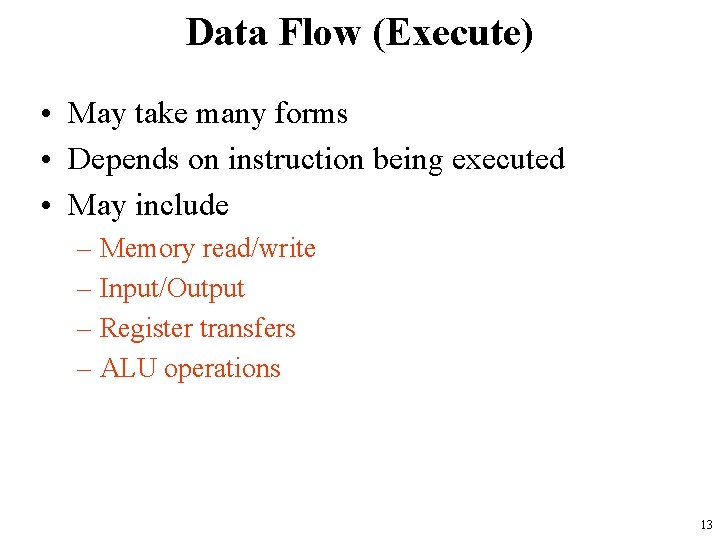 Data Flow (Execute)

• May take many forms
• Depends on instruction being executed
• May include
– Memory read/write
– Input/Output
– Register transfers
– ALU operations

13